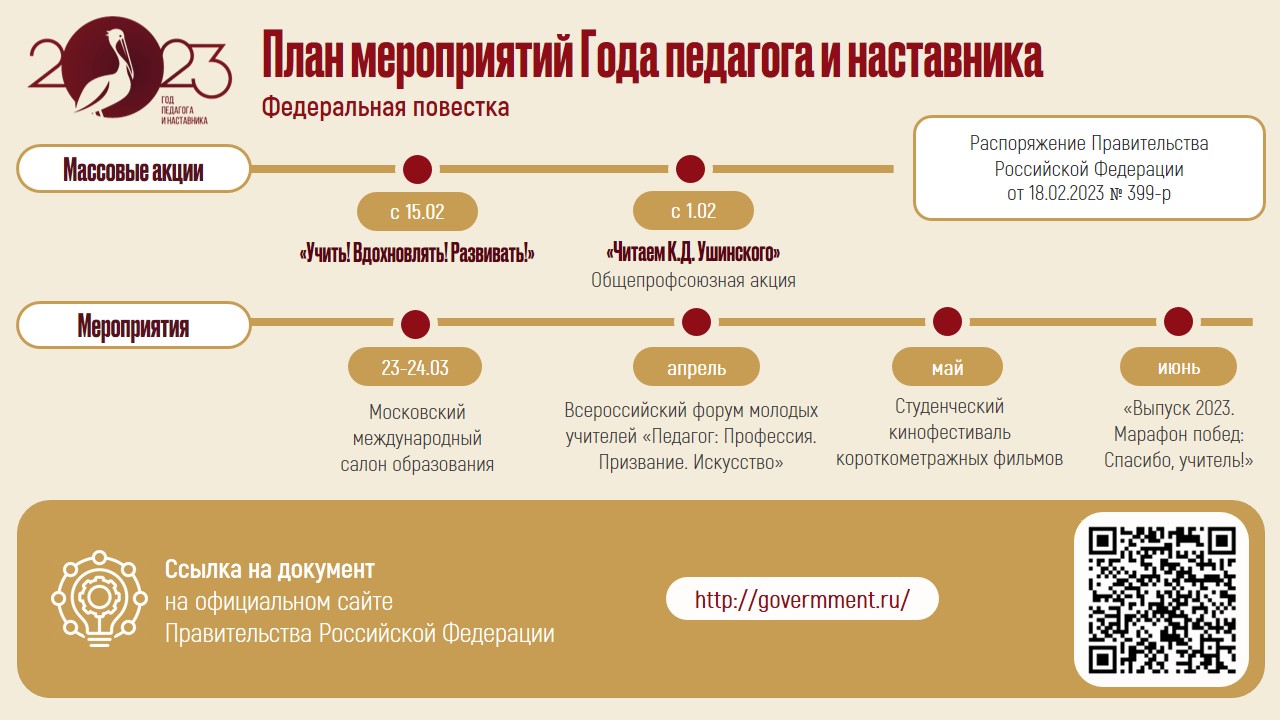 2023
ГОД ПЕДАГОГА И НАСТАВНИКА

План мероприятий Года педагога и наставника
Федеральная повестка

Распоряжение Правительства Российской Федерации от 18.02.2023 № 399-р

Массовые акции

с 15.02
«Учить! Вдохновлять! Развивать!»

с 1.02
«Читаем К.Д. Ушинского»
Общепрофсоюзная акция

Мероприятия

23-24.03
Московский международный салон образования

апрель
Всероссийский форум молодых учителей «Педагог: Профессия. Призвание. Искусство»

май
Студенческий кинофестиваль короткометражных фильмов

июнь
«Выпуск 2023. Марафон побед: Спасибо, учитель!»

Ссылка на документ
на официальном сайте
Правительства Российской Федерации

http://govermment.ru/